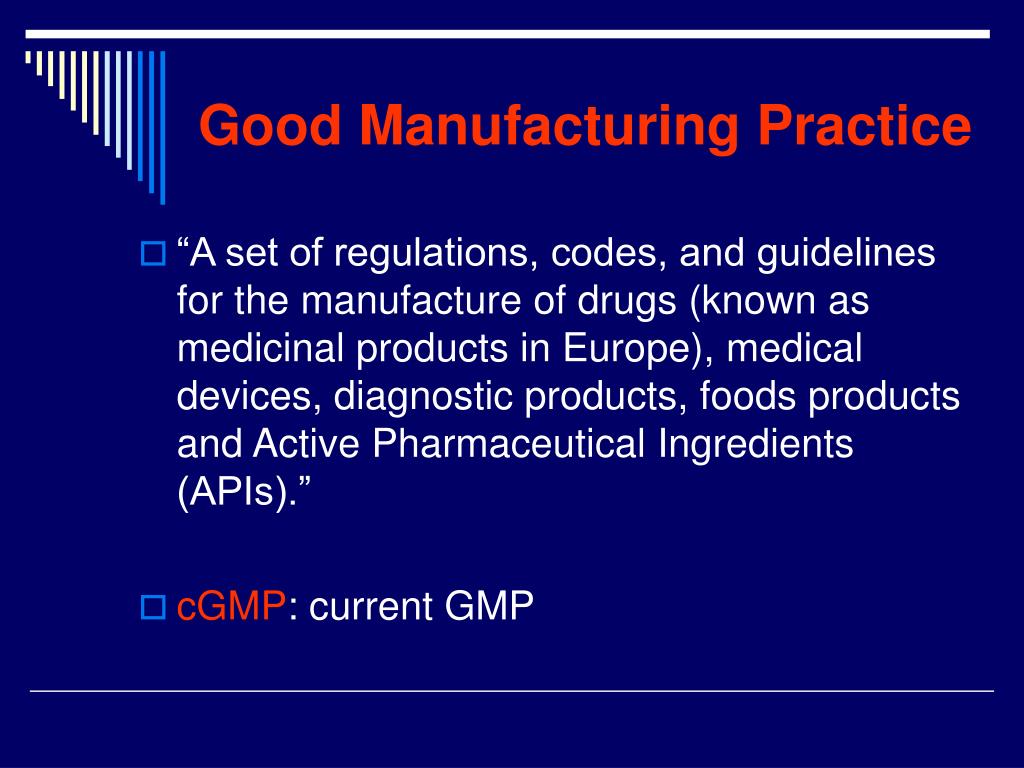 Good Manufacturing Practice

“A set of regulations, codes, and guidelines for the manufacture of drugs (known as medicinal products in Europe), medical devices, diagnostic products, foods products and Active Pharmaceutical Ingredients (APIs).”

cGMP: current GMP